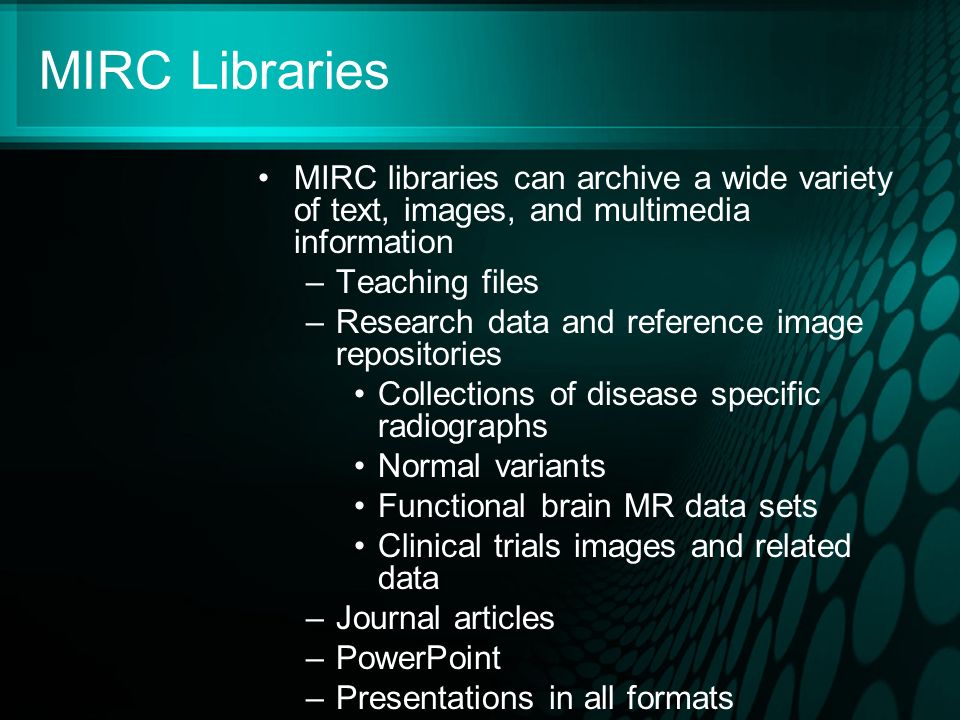 MIRC Libraries

• MIRC libraries can archive a wide variety of text, images, and multimedia information
– Teaching files
– Research data and reference image repositories
• Collections of disease specific radiographs
• Normal variants
• Functional brain MR data sets
• Clinical trials images and related data
– Journal articles
– PowerPoint
– Presentations in all formats